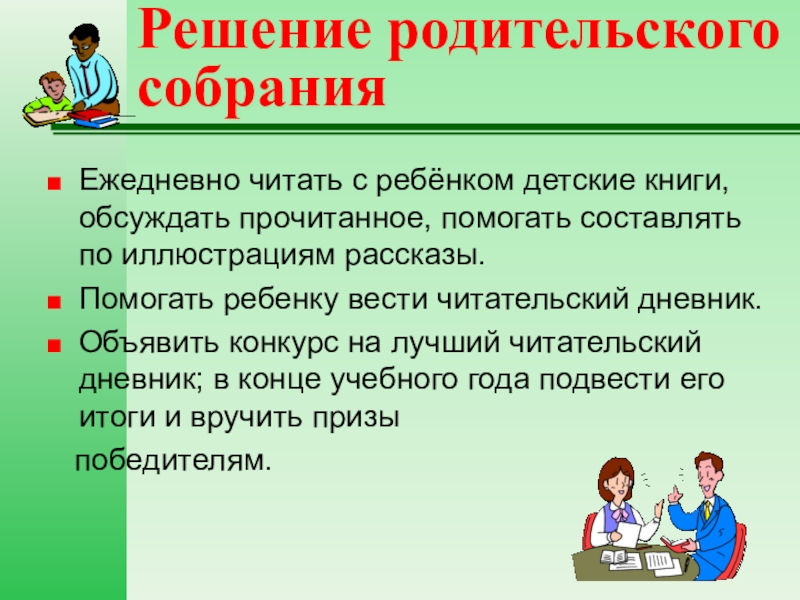 Решение родительского собрания

Ежедневно читать с ребёнком детские книги, обсуждать прочитанное, помогать составлять по иллюстрациям рассказы.

Помогать ребенку вести читательский дневник.

Объявить конкурс на лучший читательский дневник; в конце учебного года подвести его итоги и вручить призы

победителям.